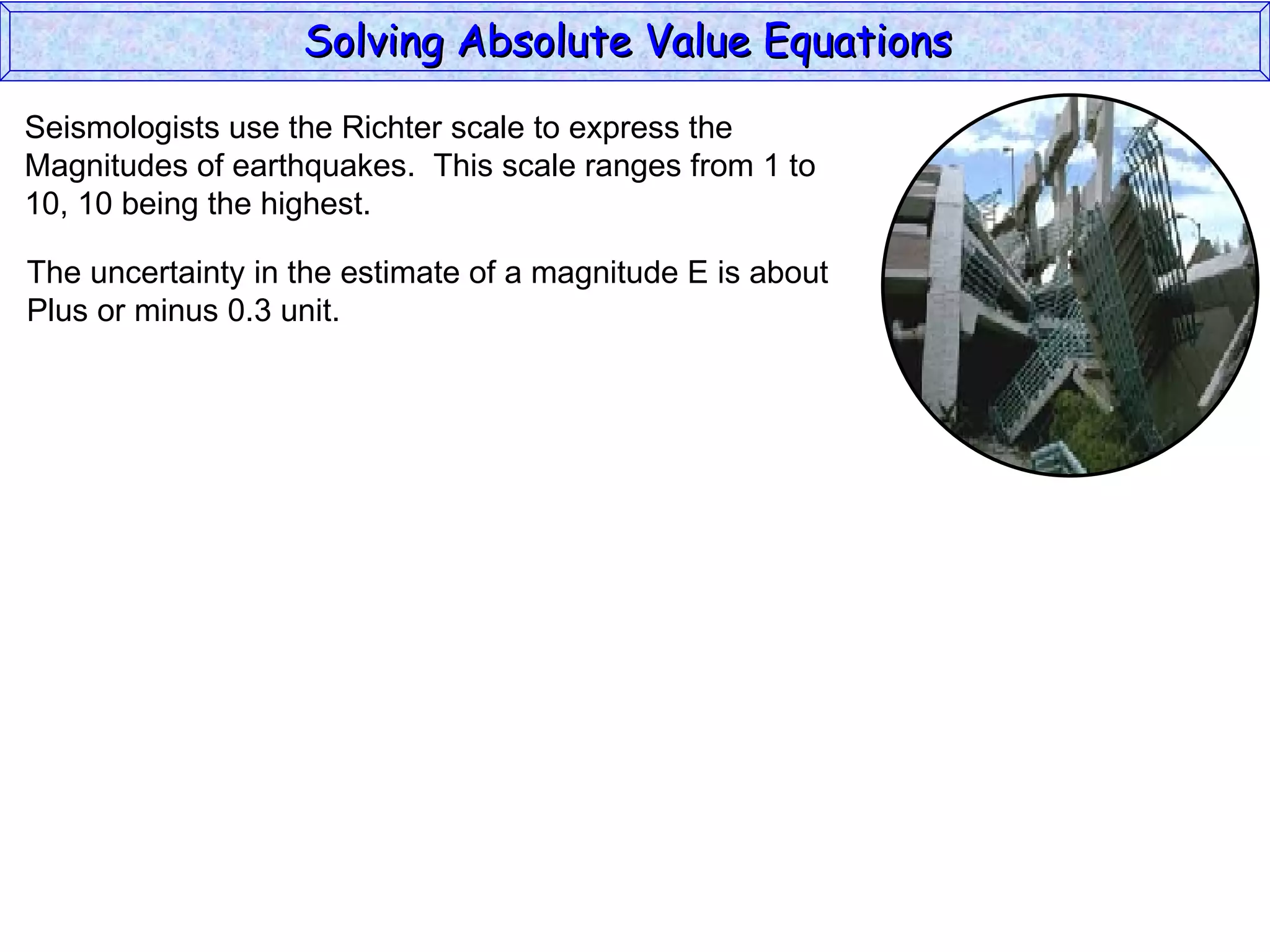 Solving Absolute Value Equations

Seismologists use the Richter scale to express the Magnitudes of earthquakes.  This scale ranges from 1 to 10, 10 being the highest.

The uncertainty in the estimate of a magnitude E is about Plus or minus 0.3 unit.